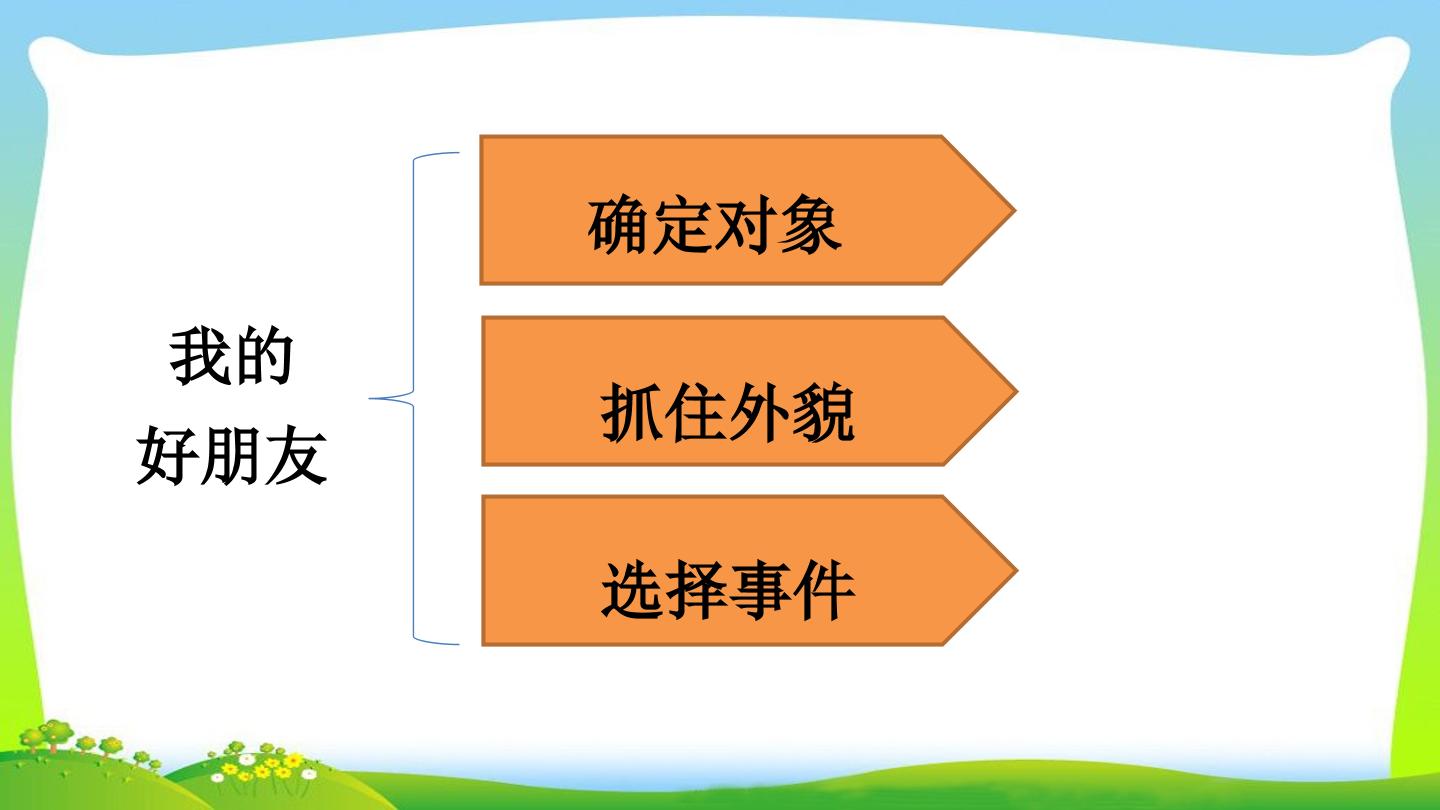 我的
好朋友

确定对象

抓住外貌

选择事件